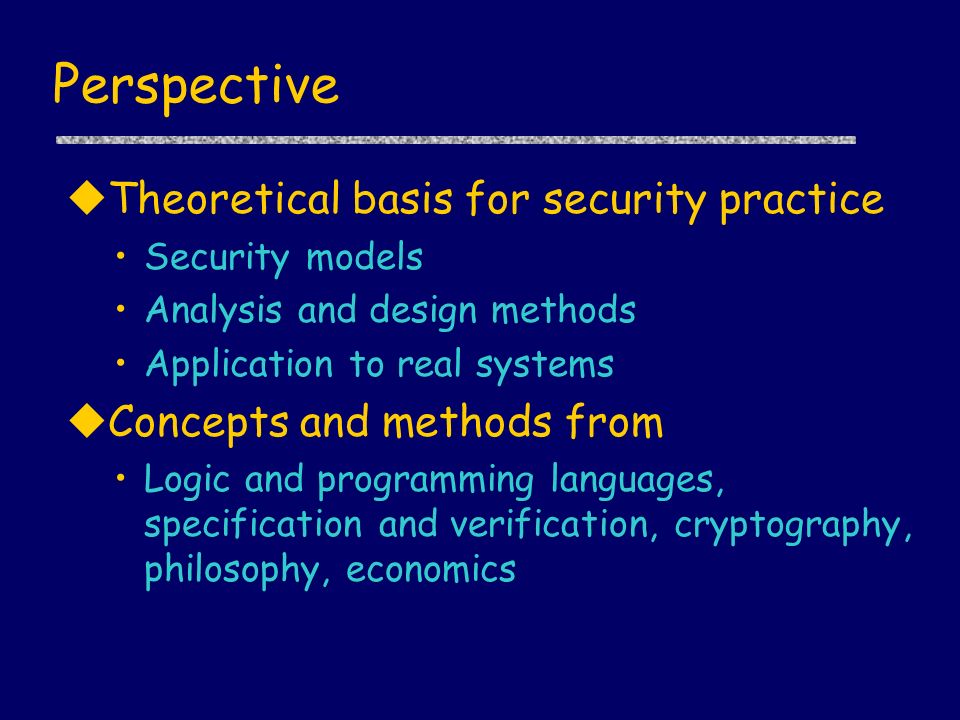 Perspective

◆Theoretical basis for security practice

• Security models
• Analysis and design methods
• Application to real systems

◆Concepts and methods from

• Logic and programming languages, specification and verification, cryptography, philosophy, economics